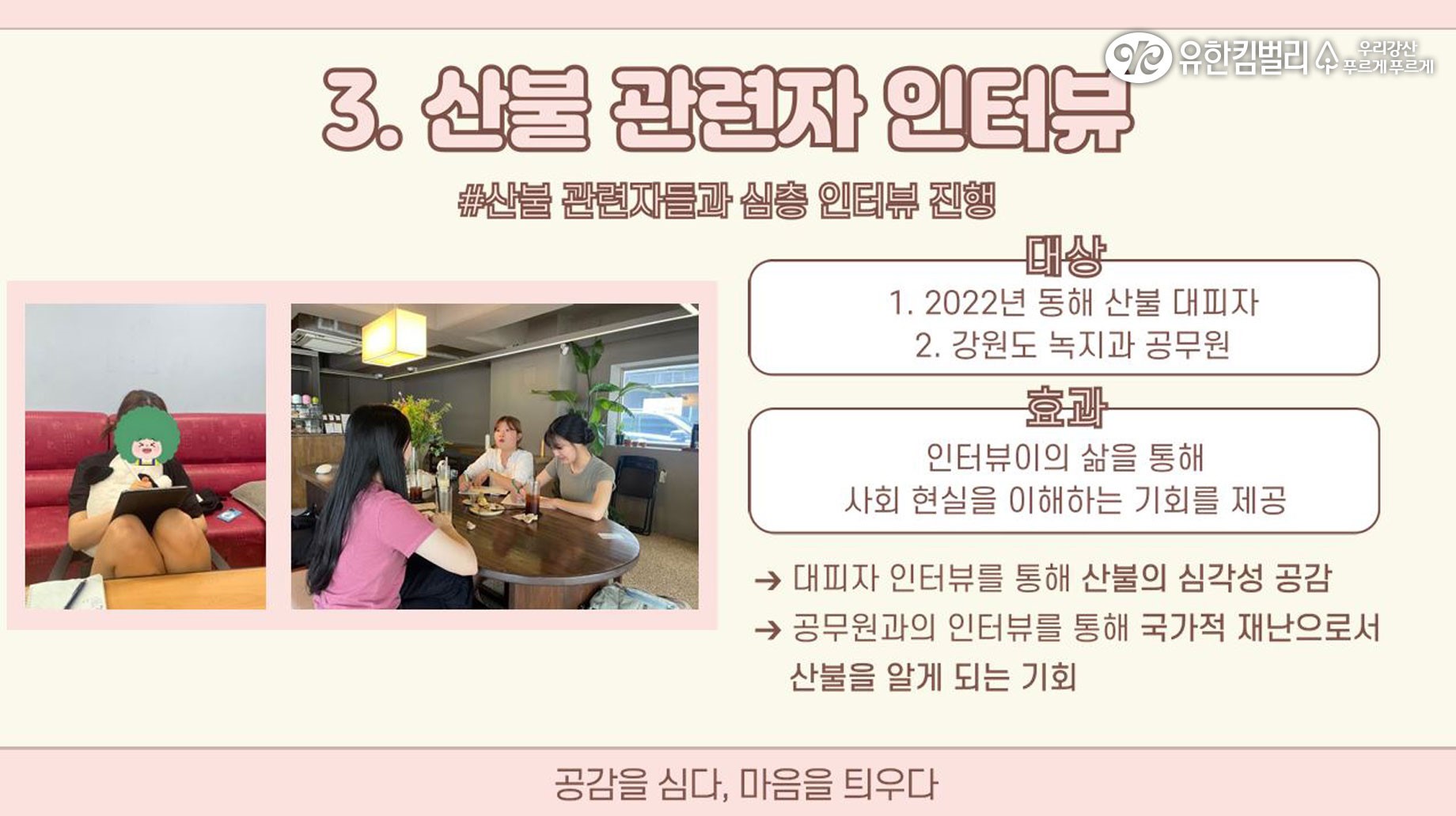 유한킴벌리 우리강산 푸르게푸르게

3. 산불 관련자 인터뷰

#산불 관련자들과 심층 인터뷰 진행

대상

1. 2022년 동해 산불 대피자
2. 강원도 녹지과 공무원

효과

인터뷰이의 삶을 통해
사회 현실을 이해하는 기회를 제공

→ 대피자 인터뷰를 통해 산불의 심각성 공감
→ 공무원과의 인터뷰를 통해 국가적 재난으로서 산불을 알게 되는 기회

공감을 심다, 마음을 틔우다